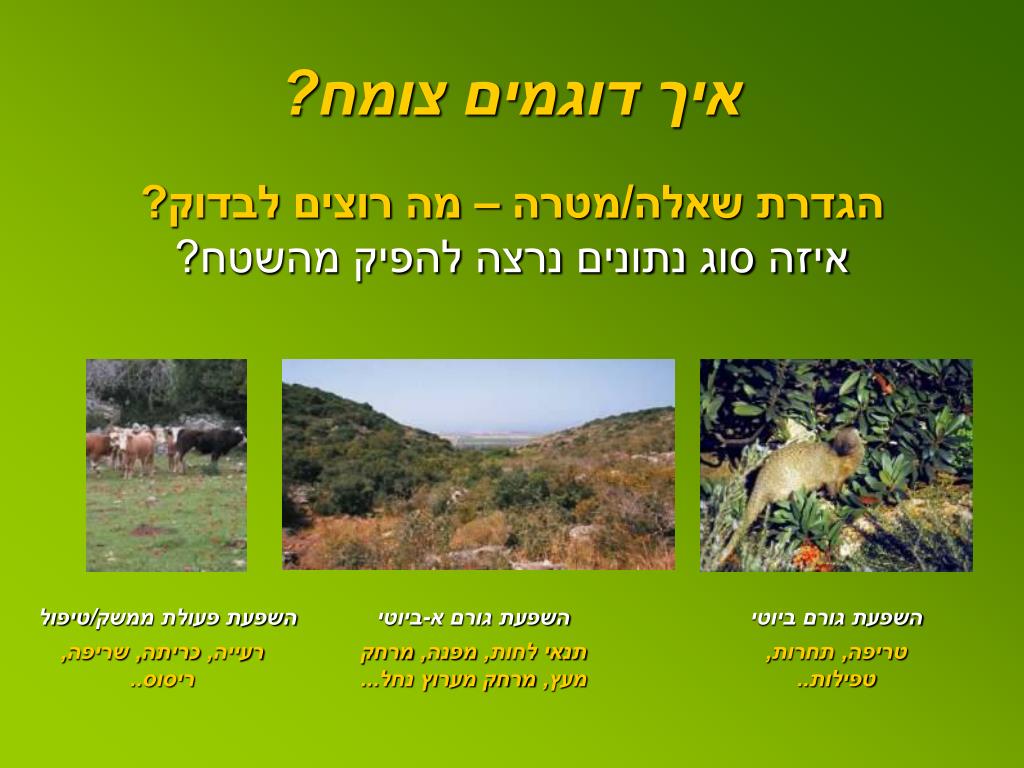 איך דוגמים צומח?

הגדרת שאלה/מטרה – מה רוצים לבדוק?
איזה סוג נתונים נרצה להפיק מהשטח?

השפעת גורם ביוטי
טריפה, תחרות, טפילות..

השפעת גורם א-ביוטי
תנאי לחות, מפנה, מרחק מעץ, מרחק מערוץ נחל...

השפעת פעולת ממשק/טיפול
רעייה, כריתה, שריפה, ריסוס..